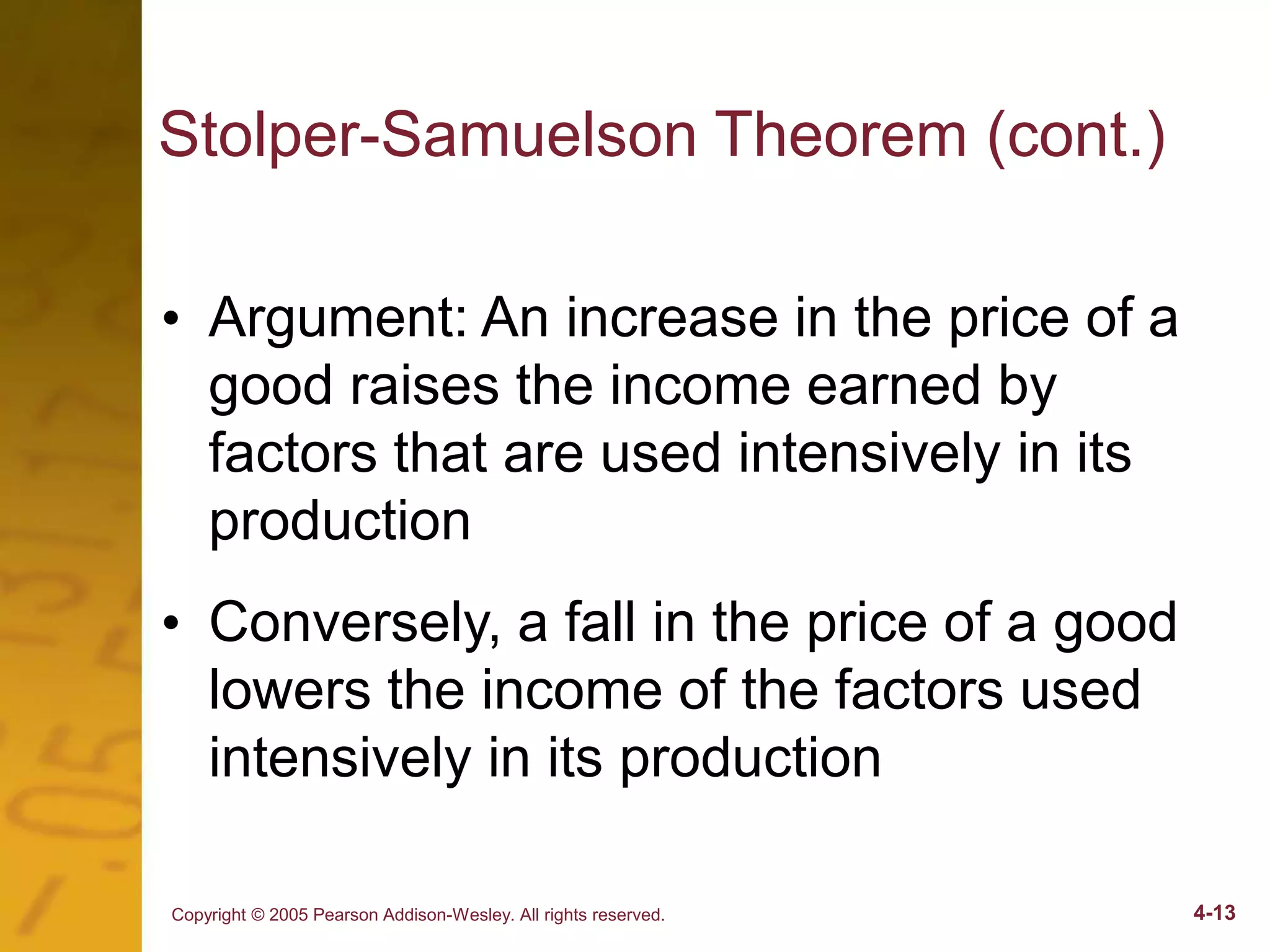 Stolper-Samuelson Theorem (cont.)

• Argument: An increase in the price of a good raises the income earned by factors that are used intensively in its production

• Conversely, a fall in the price of a good lowers the income of the factors used intensively in its production

Copyright © 2005 Pearson Addison-Wesley. All rights reserved.

4-13